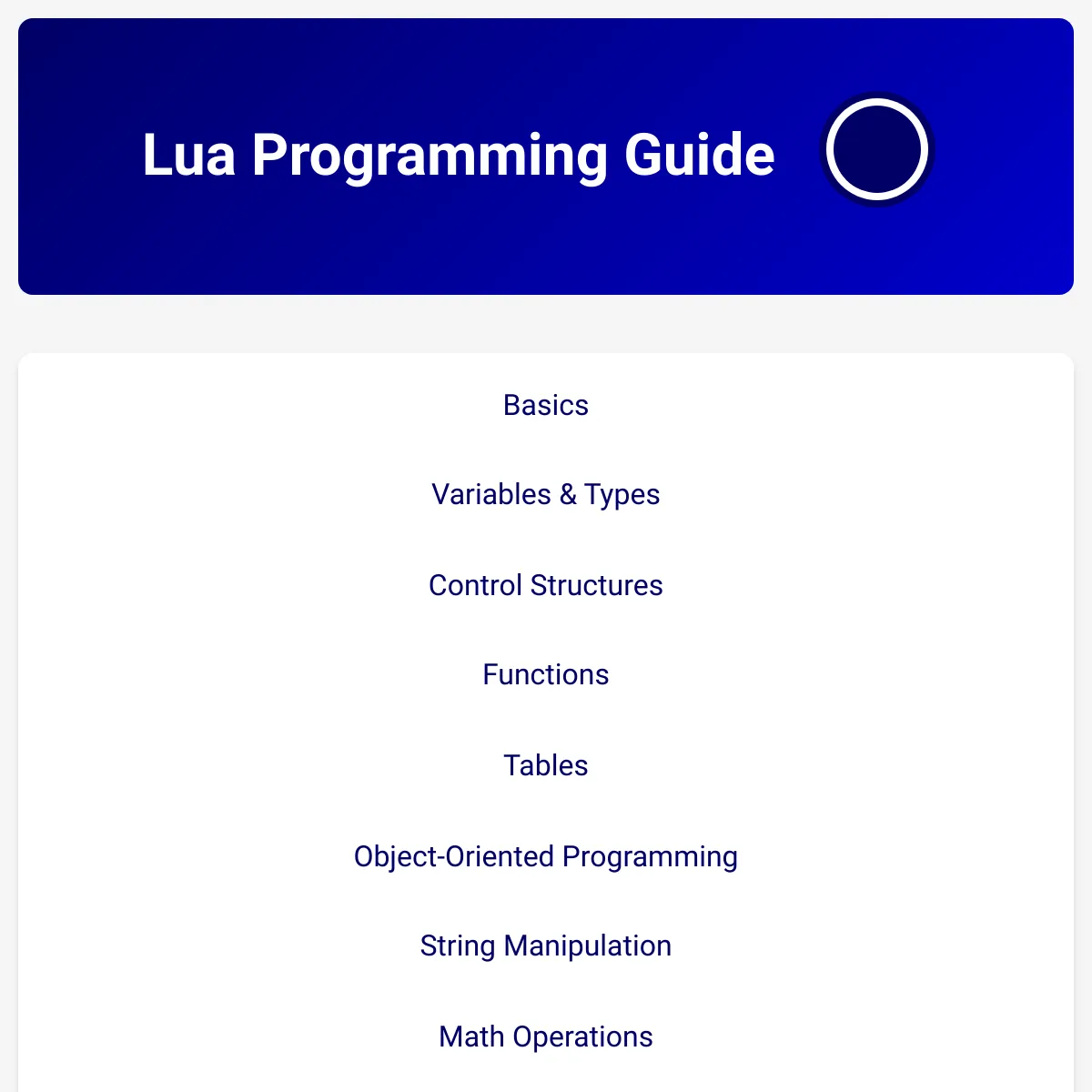 Lua Programming Guide

Basics

Variables & Types

Control Structures

Functions

Tables

Object-Oriented Programming

String Manipulation

Math Operations